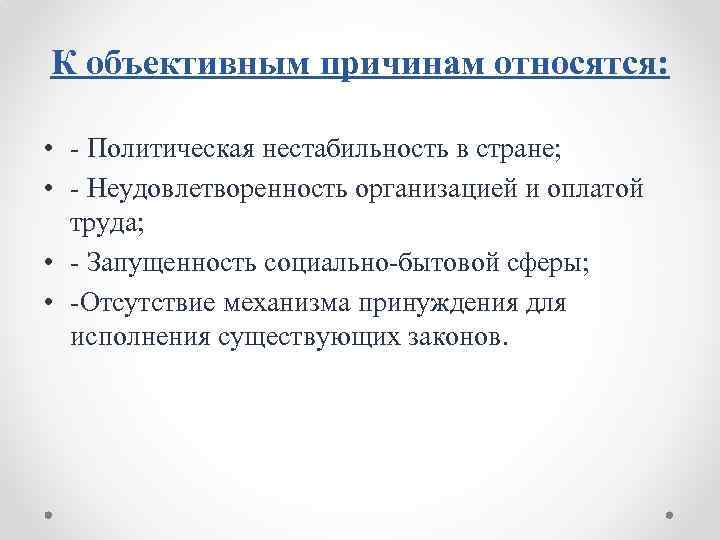 К объективным причинам относятся:

• - Политическая нестабильность в стране;
• - Неудовлетворенность организацией и оплатой труда;
• - Запущенность социально-бытовой сферы;
• -Отсутствие механизма принуждения для исполнения существующих законов.